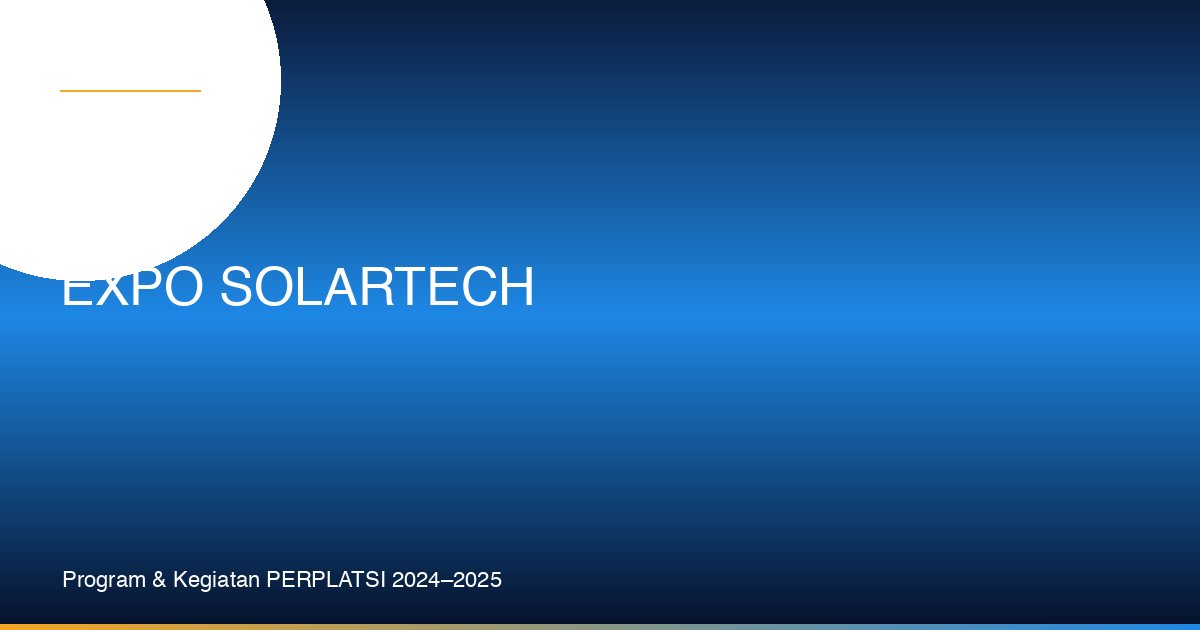 EXPO SOLARTECH

Program & Kegiatan PERPLATSI 2024–2025